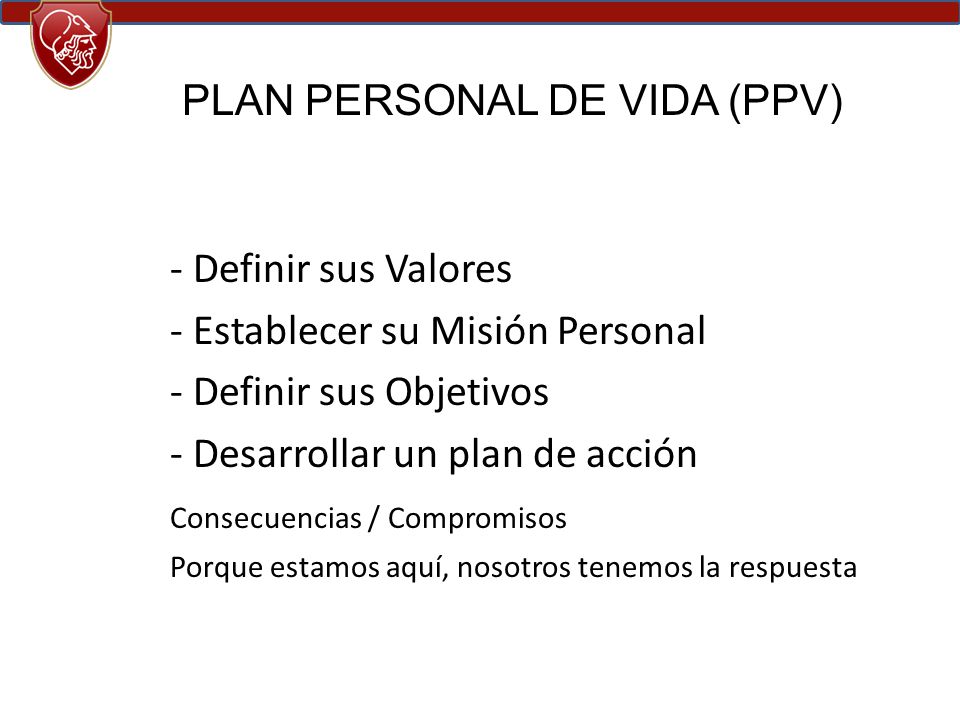 PLAN PERSONAL DE VIDA (PPV)

- Definir sus Valores
- Establecer su Misión Personal
- Definir sus Objetivos
- Desarrollar un plan de acción

Consecuencias / Compromisos

Porque estamos aquí, nosotros tenemos la respuesta